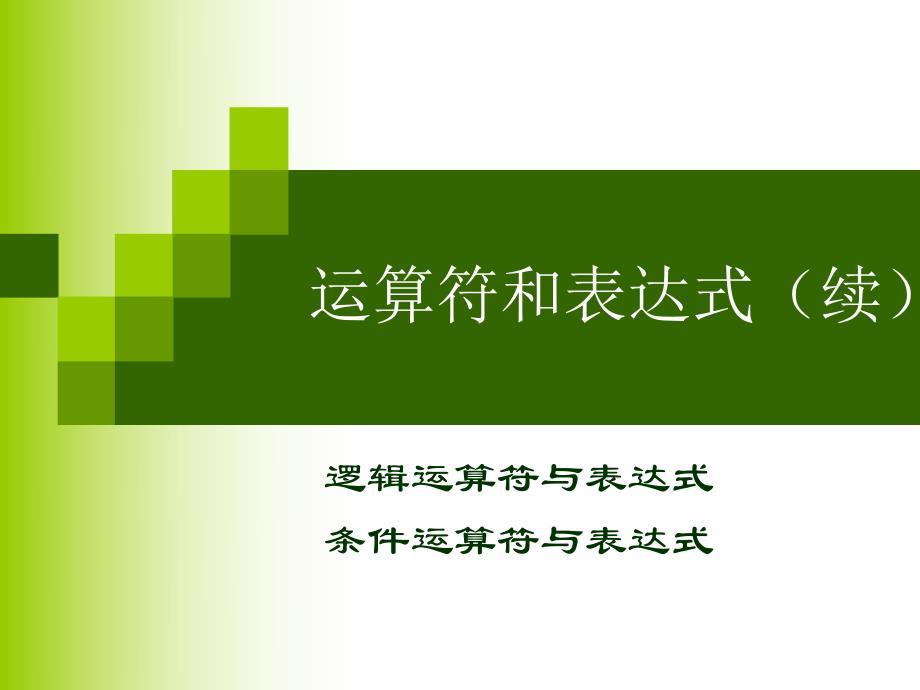 运算符和表达式（续）

逻辑运算符与表达式

条件运算符与表达式